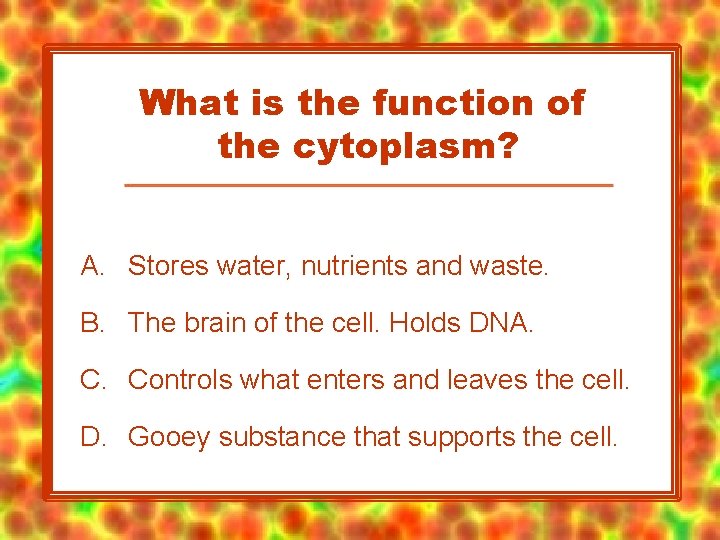 What is the function of the cytoplasm?

A. Stores water, nutrients and waste.

B. The brain of the cell. Holds DNA.

C. Controls what enters and leaves the cell.

D. Gooey substance that supports the cell.